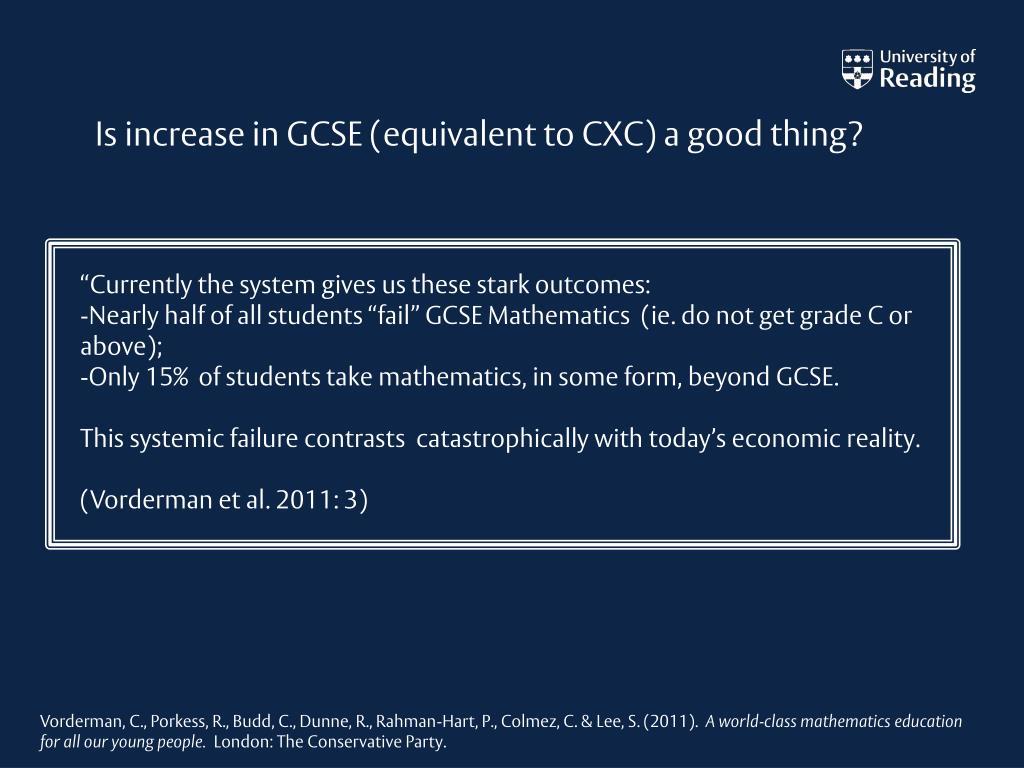 University of Reading

Is increase in GCSE (equivalent to CXC) a good thing?

“Currently the system gives us these stark outcomes:
-Nearly half of all students “fail” GCSE Mathematics (ie. do not get grade C or above);
-Only 15% of students take mathematics, in some form, beyond GCSE.

This systemic failure contrasts catastrophically with today’s economic reality.

(Vorderman et al. 2011: 3)

Vorderman, C., Porkess, R., Budd, C., Dunne, R., Rahman-Hart, P., Colmez, C. & Lee, S. (2011). A world-class mathematics education for all our young people. London: The Conservative Party.